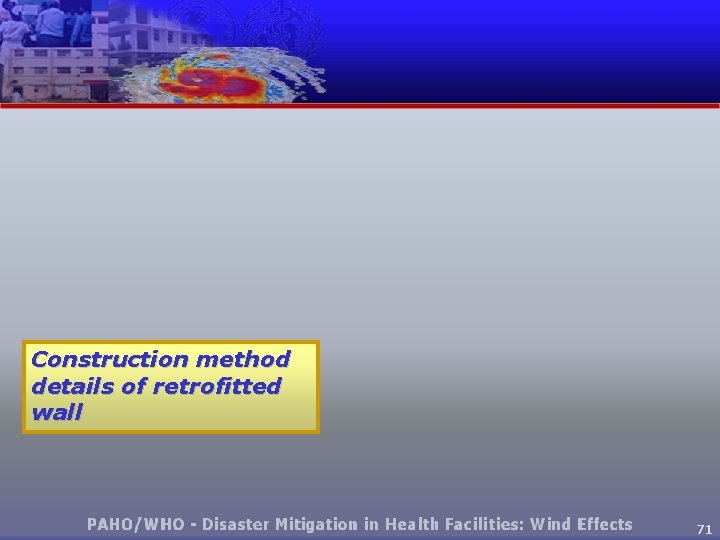 Construction method details of retrofitted wall

PAHO/WHO - Disaster Mitigation in Health Facilities: Wind Effects

71